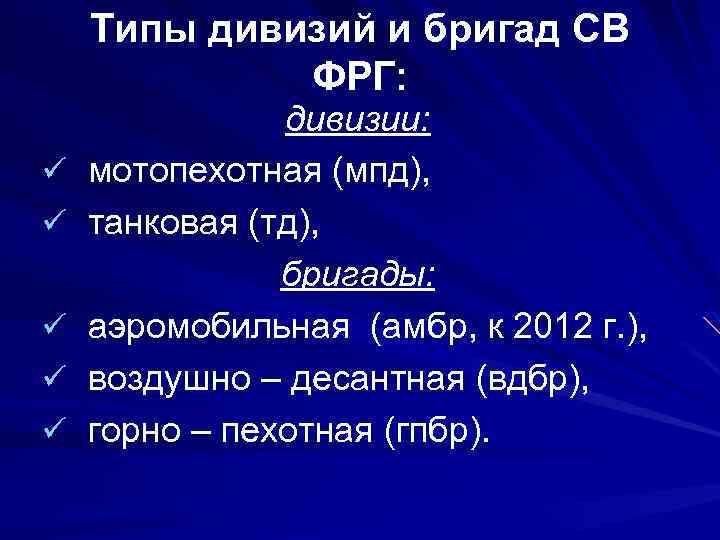 Типы дивизий и бригад СВ ФРГ:

дивизии:

✓ мотопехотная (мпд),
✓ танковая (тд),

бригады:

✓ аэромобильная (амбр, к 2012 г.),
✓ воздушно – десантная (вдбр),
✓ горно – пехотная (гпбр).